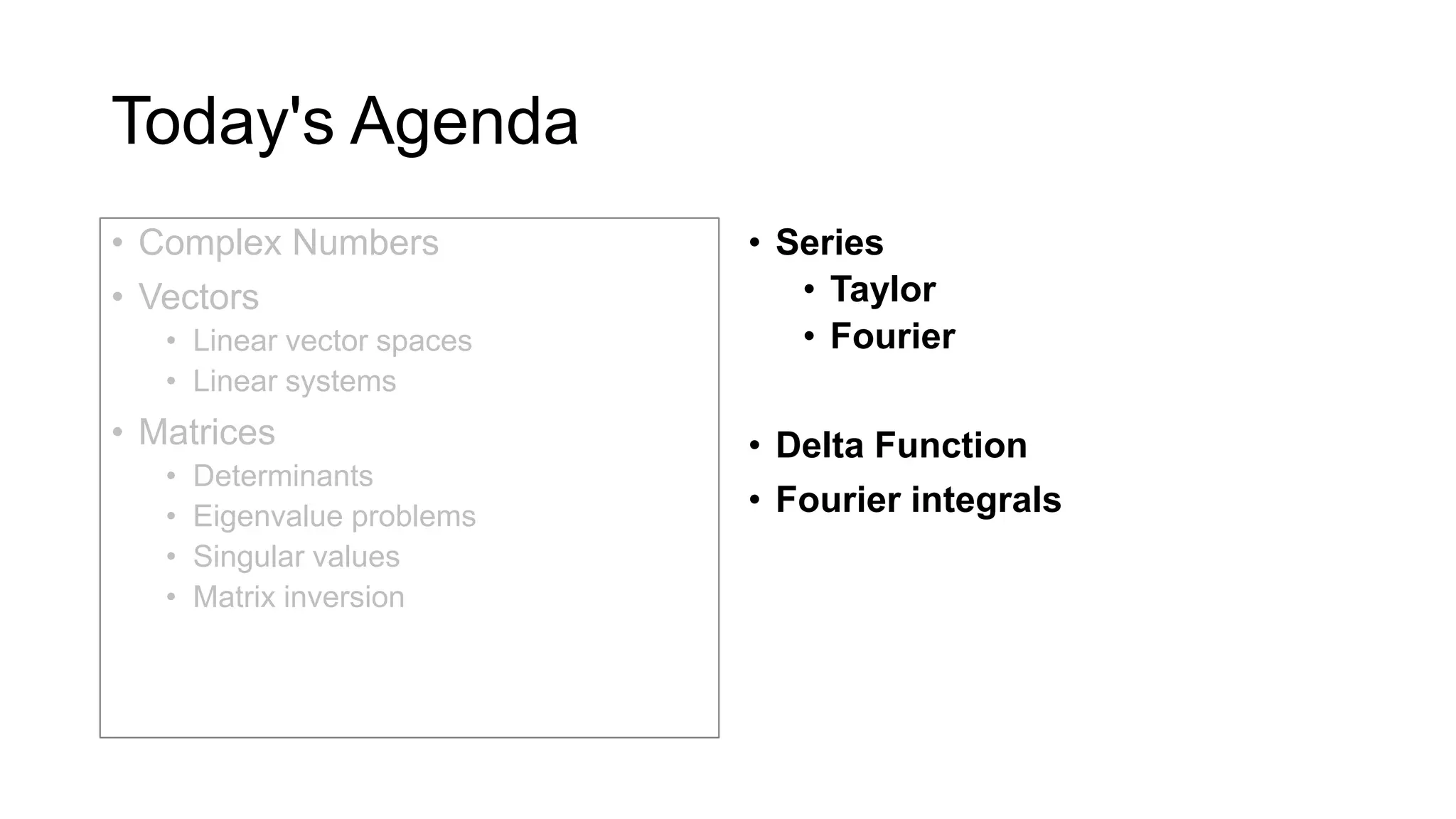 Today's Agenda

• Complex Numbers
• Vectors
 • Linear vector spaces
 • Linear systems
• Matrices
 • Determinants
 • Eigenvalue problems
 • Singular values
 • Matrix inversion

• Series
 • Taylor
 • Fourier

• Delta Function
• Fourier integrals